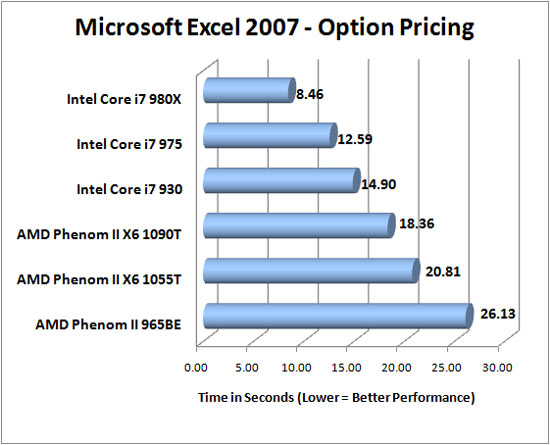 Microsoft Excel 2007 - Option Pricing

Intel Core i7 980X 8.46
Intel Core i7 975 12.59
Intel Core i7 930 14.90
AMD Phenom II X6 1090T 18.36
AMD Phenom II X6 1055T 20.81
AMD Phenom II 965BE 26.13

0.00 5.00 10.00 15.00 20.00 25.00 30.00

Time in Seconds (Lower = Better Performance)